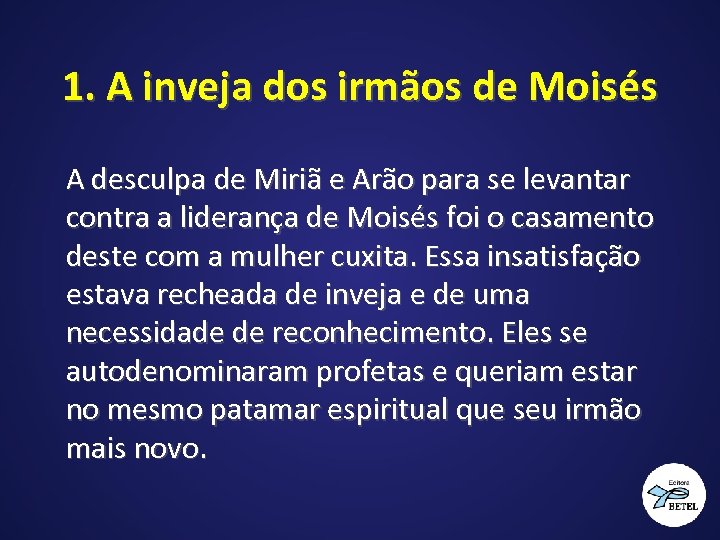 1. A inveja dos irmãos de Moisés

A desculpa de Miriã e Arão para se levantar contra a liderança de Moisés foi o casamento deste com a mulher cuxita. Essa insatisfação estava recheada de inveja e de uma necessidade de reconhecimento. Eles se autodenominaram profetas e queriam estar no mesmo patamar espiritual que seu irmão mais novo.

Editora
BETEL